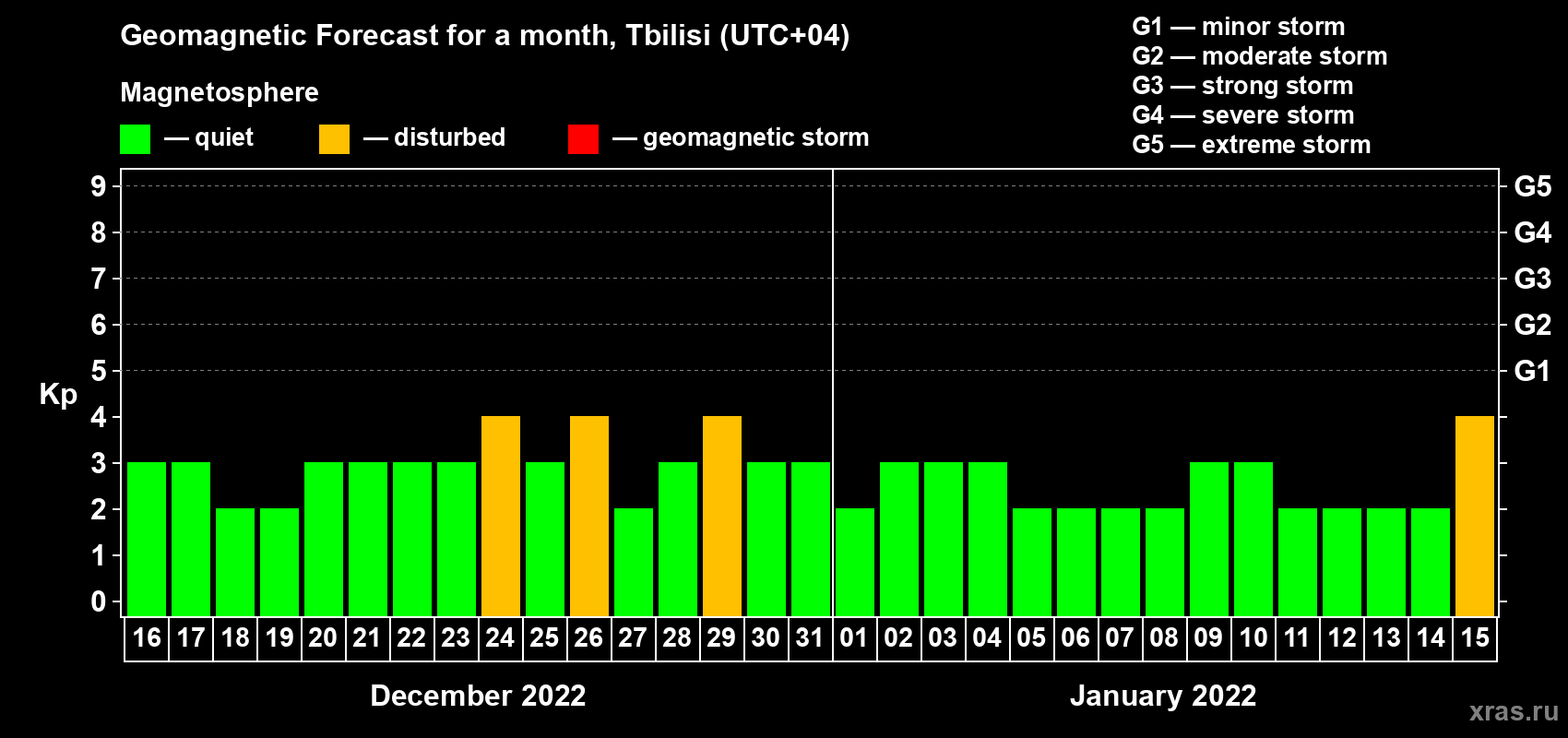 Geomagnetic Forecast for a month, Tbilisi (UTC+04)

Magnetosphere

— quiet — disturbed — geomagnetic storm

G1 — minor storm
G2 — moderate storm
G3 — strong storm
G4 — severe storm
G5 — extreme storm

Kp

9
8
7
6
5
4
3
2
1
0

G5
G4
G3
G2
G1

16 17 18 19 20 21 22 23 24 25 26 27 28 29 30 31 01 02 03 04 05 06 07 08 09 10 11 12 13 14 15

December 2022

January 2022

xras.ru